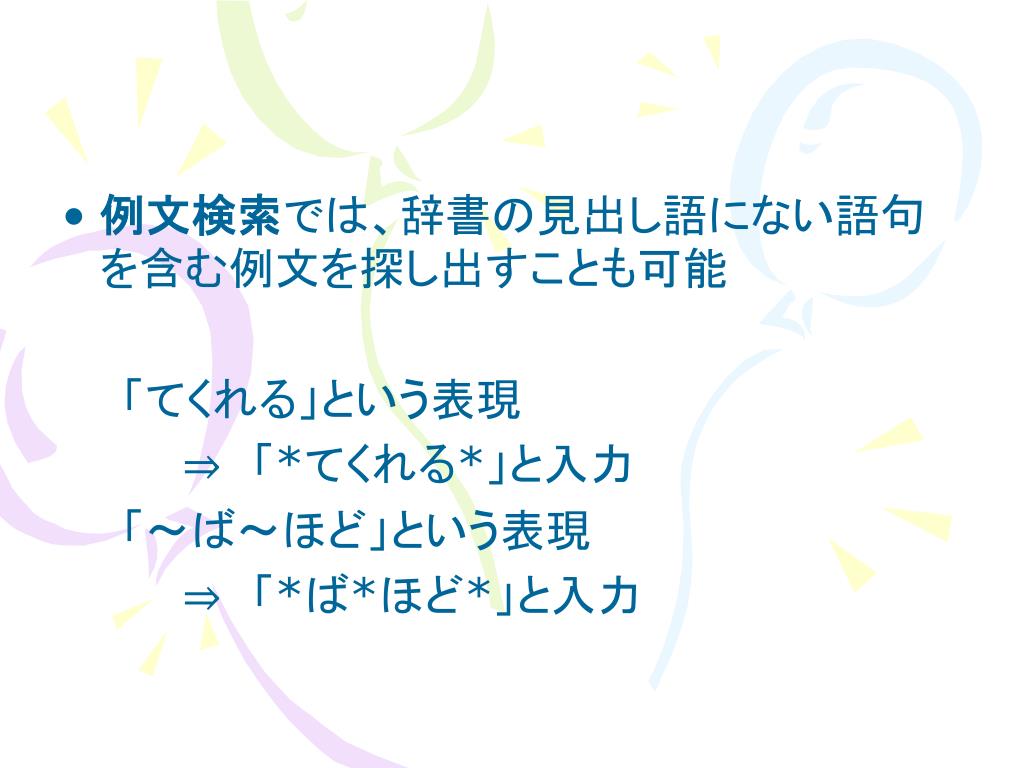 • 例文検索では、辞書の見出し語にない語句を含む例文を探し出すことも可能

「てくれる」という表現
⇒ 「*てくれる*」と入力
「～ば～ほど」という表現
⇒ 「*ば*ほど*」と入力